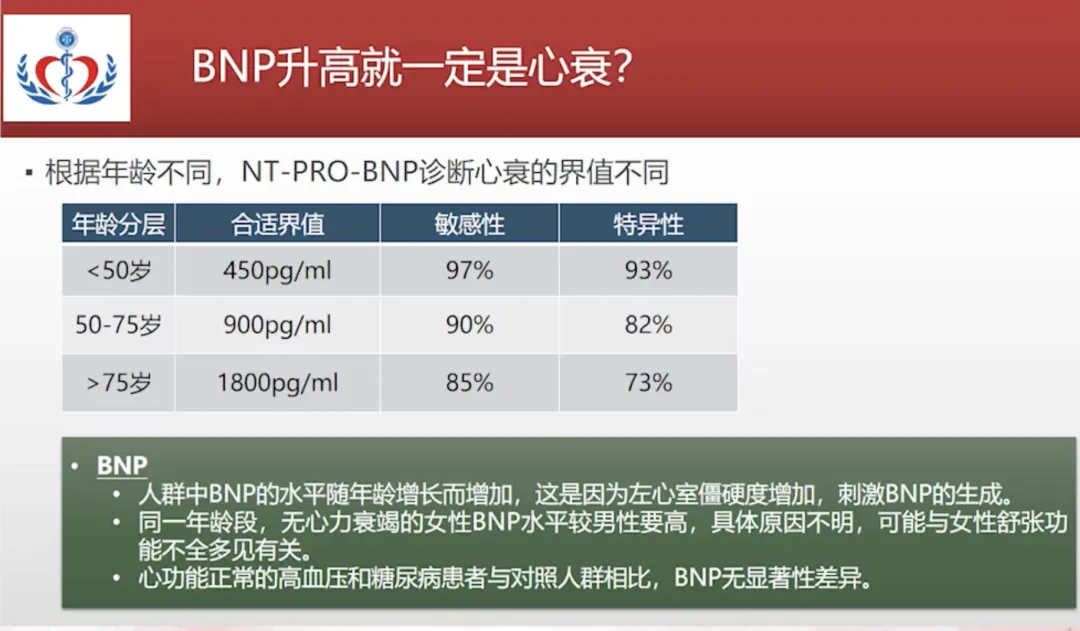 BNP升高就一定是心衰?

▪ 根据年龄不同，NT-PRO-BNP诊断心衰的界值不同

| 年龄分层 | 合适界值 | 敏感性 | 特异性 |
|---|---|---|---|
| <50岁 | 450pg/ml | 97% | 93% |
| 50-75岁 | 900pg/ml | 90% | 82% |
| >75岁 | 1800pg/ml | 85% | 73% |

• BNP
  • 人群中BNP的水平随年龄增长而增加，这是因为左心室僵硬度增加，刺激BNP的生成。
  • 同一年龄段，无心力衰竭的女性BNP水平较男性要高，具体原因不明，可能与女性舒张功能不全多见有关。
  • 心功能正常的高血压和糖尿病患者与对照人群相比，BNP无显著性差异。